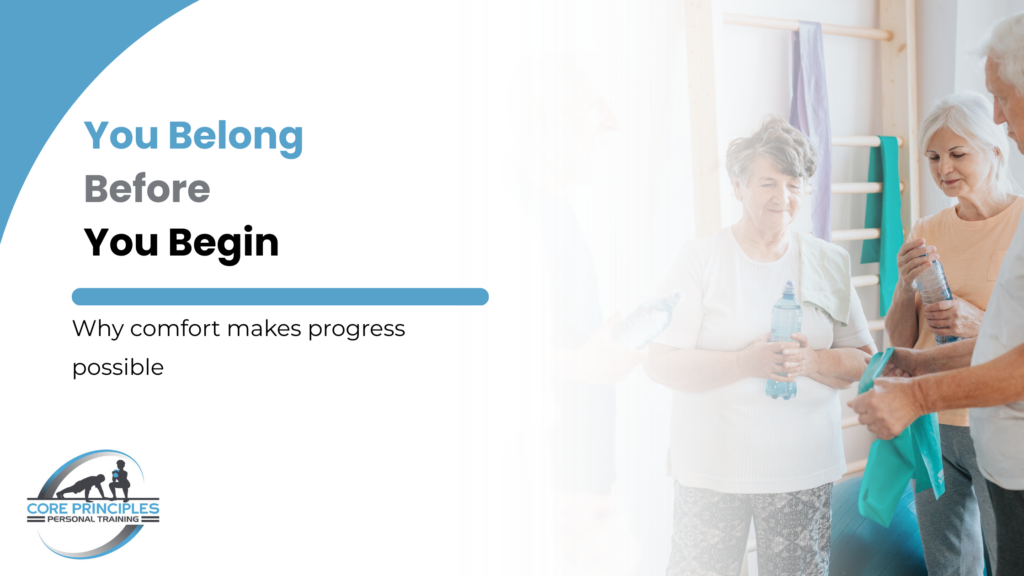 You Belong
Before
You Begin

Why comfort makes progress possible

CORE PRINCIPLES
PERSONAL TRAINING